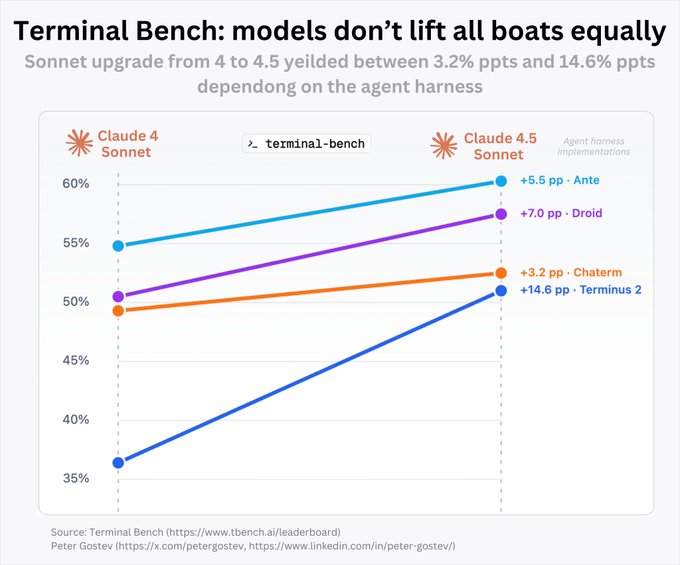 Terminal Bench: models don't lift all boats equally

Sonnet upgrade from 4 to 4.5 yeilded between 3.2% ppts and 14.6% ppts dependong on the agent harness

Claude 4 Sonnet

>_ terminal-bench

Claude 4.5 Sonnet

Agent harness implementations

60%
55%
50%
45%
40%
35%

+5.5 pp · Ante
+7.0 pp · Droid
+3.2 pp · Chaterm
+14.6 pp · Terminus 2

Source: Terminal Bench (https://www.tbench.ai/leaderboard)
Peter Gostev (https://x.com/petergostev, https://www.linkedin.com/in/peter-gostev/)